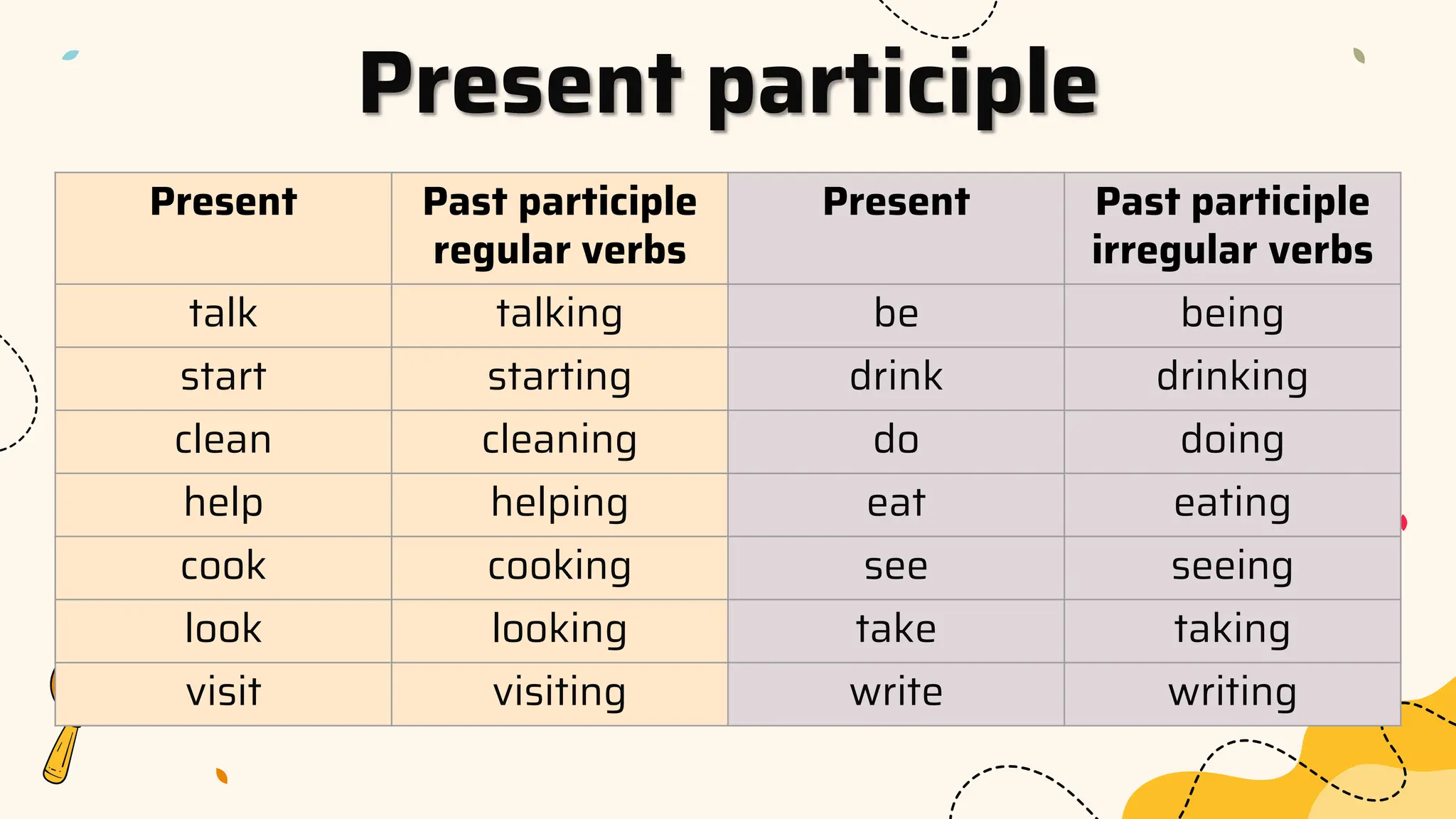 Present participle

| Present | Past participle regular verbs | Present | Past participle irregular verbs |
|---|---|---|---|
| talk | talking | be | being |
| start | starting | drink | drinking |
| clean | cleaning | do | doing |
| help | helping | eat | eating |
| cook | cooking | see | seeing |
| look | looking | take | taking |
| visit | visiting | write | writing |